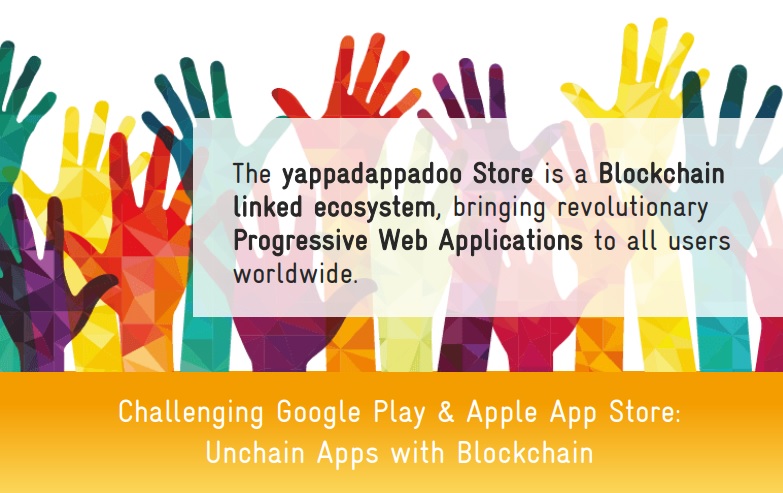 The yappadappadoo Store is a Blockchain linked ecosystem, bringing revolutionary Progressive Web Applications to all users worldwide.

Challenging Google Play & Apple App Store:
Unchain Apps with Blockchain